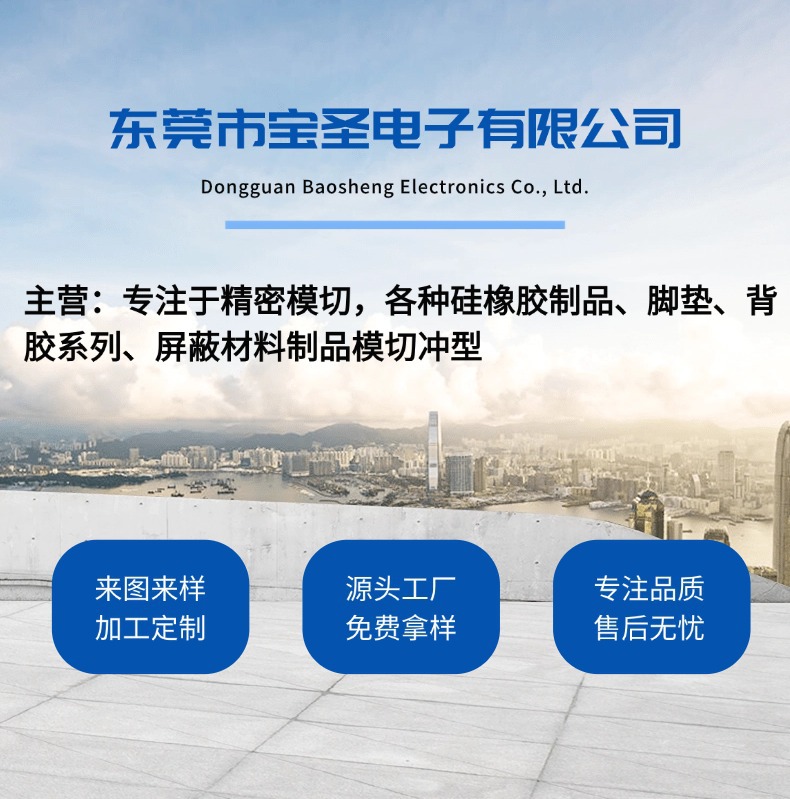 东莞市宝圣电子有限公司

Dongguan Baosheng Electronics Co., Ltd.

主营：专注于精密模切，各种硅橡胶制品、脚垫、背胶系列、屏蔽材料制品模切冲型

来图来样
加工定制

源头工厂
免费拿样

专注品质
售后无忧